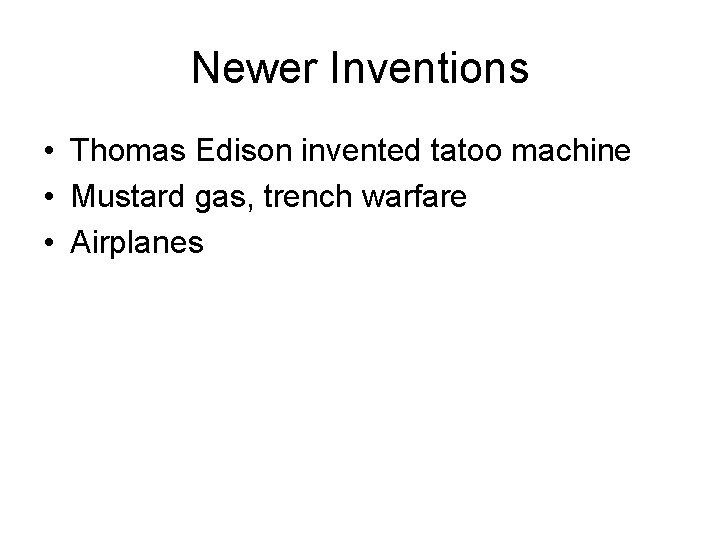 Newer Inventions

• Thomas Edison invented tatoo machine
• Mustard gas, trench warfare
• Airplanes